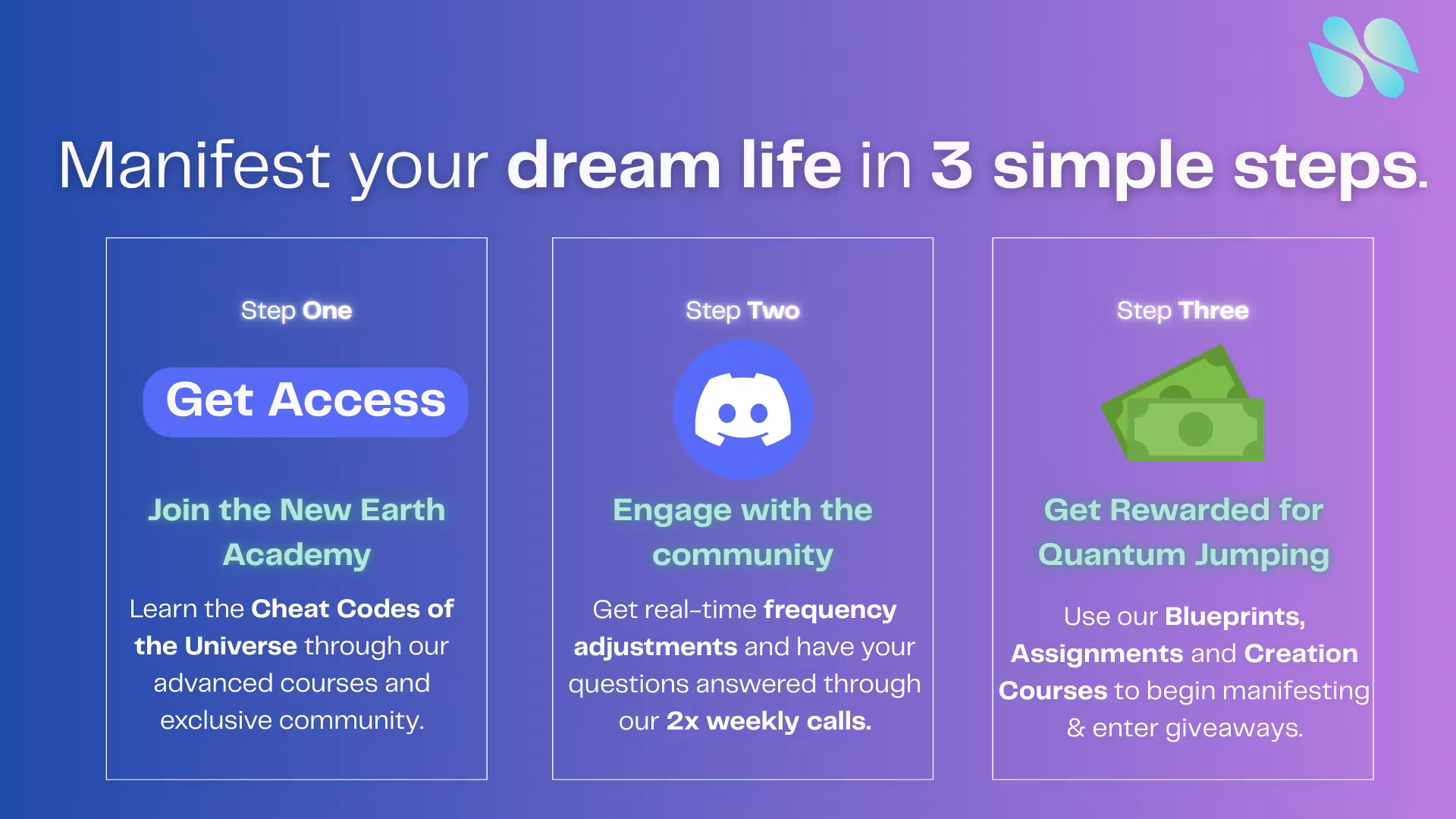 Manifest your dream life in 3 simple steps.

Step One

Get Access

Join the New Earth Academy

Learn the Cheat Codes of the Universe through our advanced courses and exclusive community.

Step Two

Engage with the community

Get real-time frequency adjustments and have your questions answered through our 2x weekly calls.

Step Three

Get Rewarded for Quantum Jumping

Use our Blueprints, Assignments and Creation Courses to begin manifesting & enter giveaways.